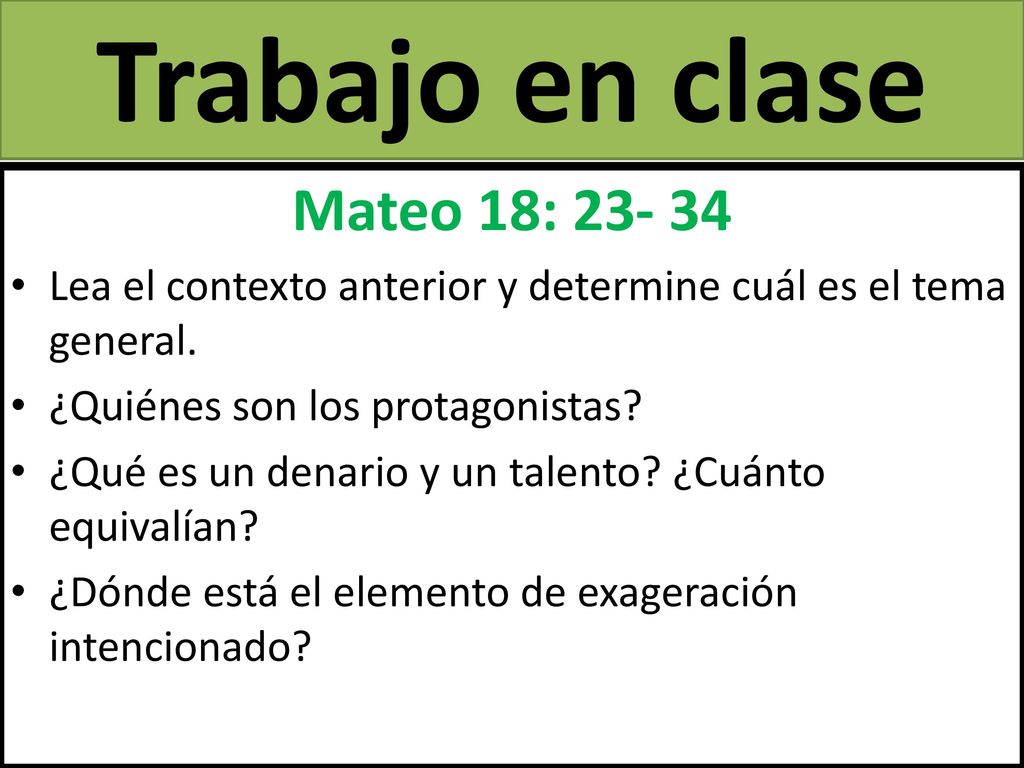 Trabajo en clase

Mateo 18: 23- 34

• Lea el contexto anterior y determine cuál es el tema general.
• ¿Quiénes son los protagonistas?
• ¿Qué es un denario y un talento? ¿Cuánto equivalían?
• ¿Dónde está el elemento de exageración intencionado?